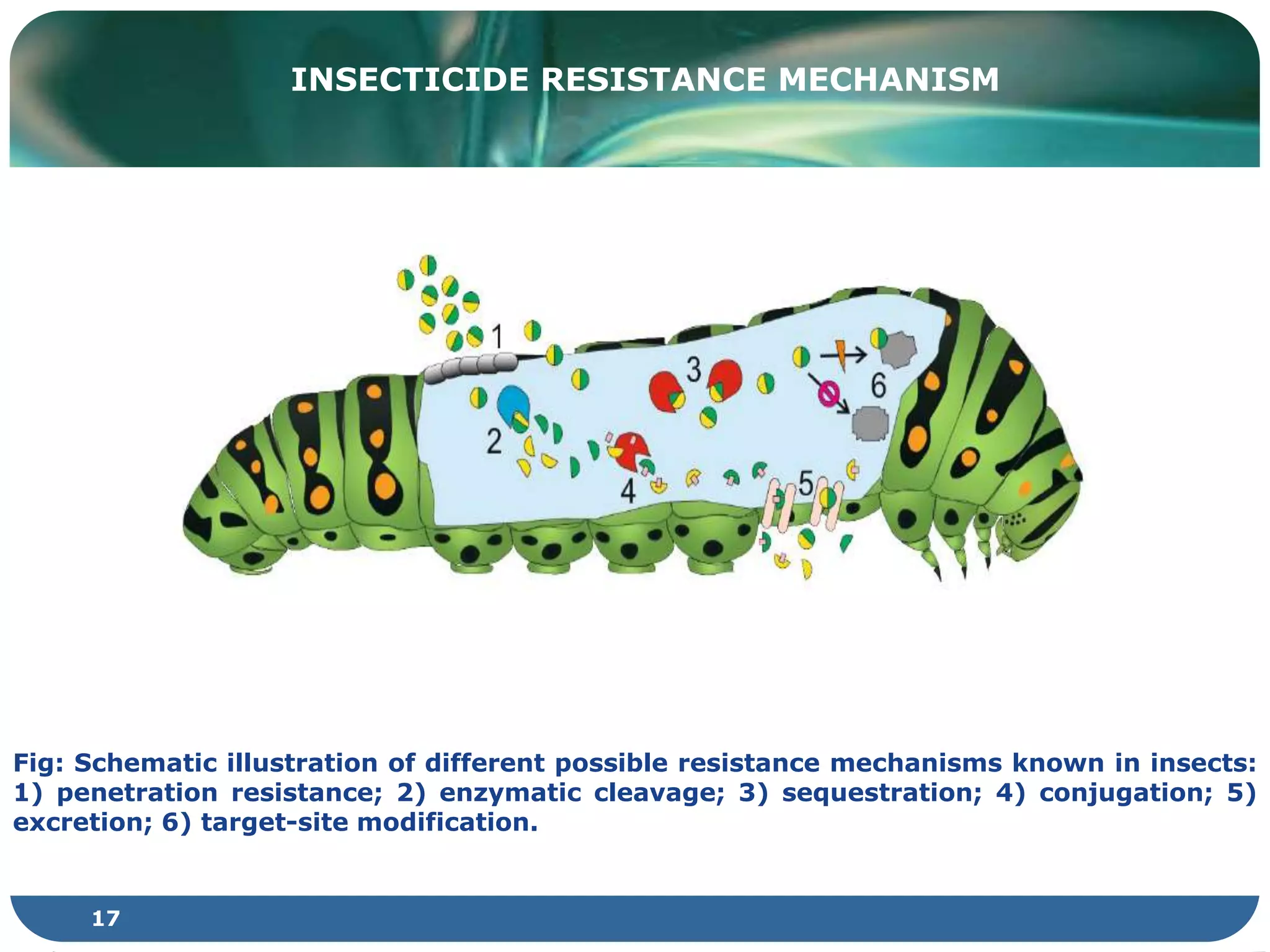 INSECTICIDE RESISTANCE MECHANISM

1

2

3

4

5

6

Fig: Schematic illustration of different possible resistance mechanisms known in insects: 1) penetration resistance; 2) enzymatic cleavage; 3) sequestration; 4) conjugation; 5) excretion; 6) target-site modification.

17